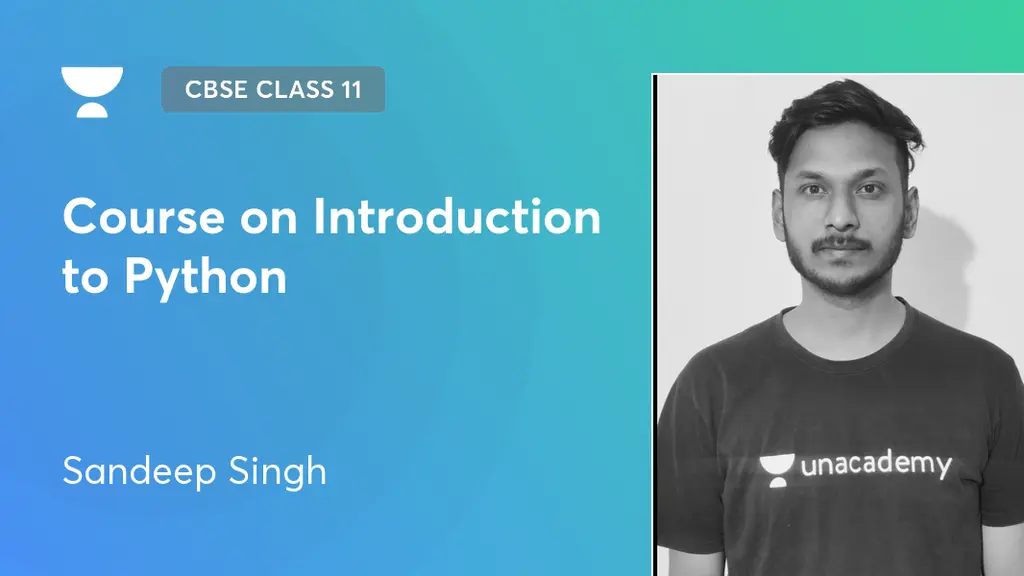 CBSE CLASS 11

Course on Introduction to Python

Sandeep Singh

unacademy